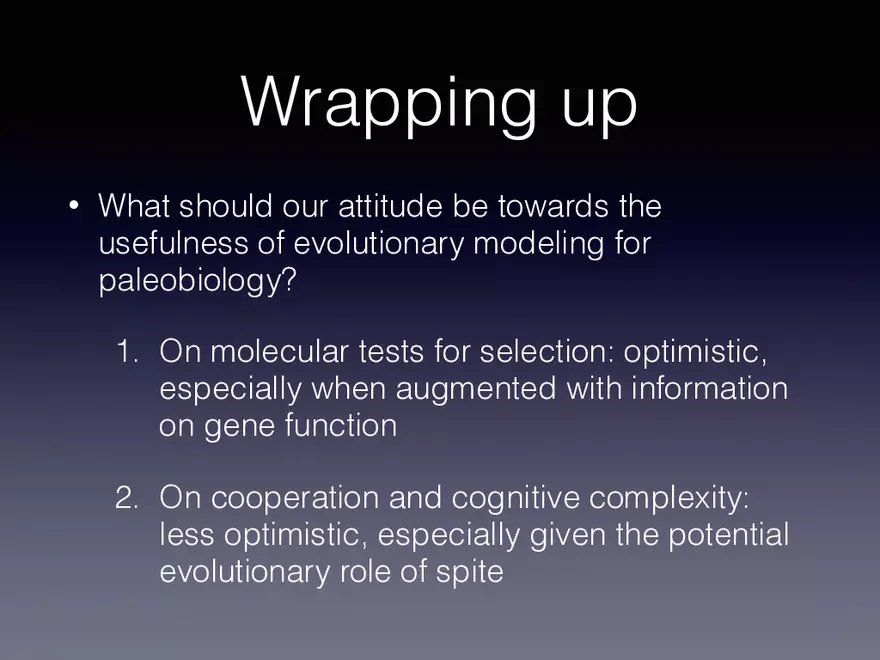 Wrapping up

• What should our attitude be towards the usefulness of evolutionary modeling for paleobiology?

1. On molecular tests for selection: optimistic, especially when augmented with information on gene function

2. On cooperation and cognitive complexity: less optimistic, especially given the potential evolutionary role of spite